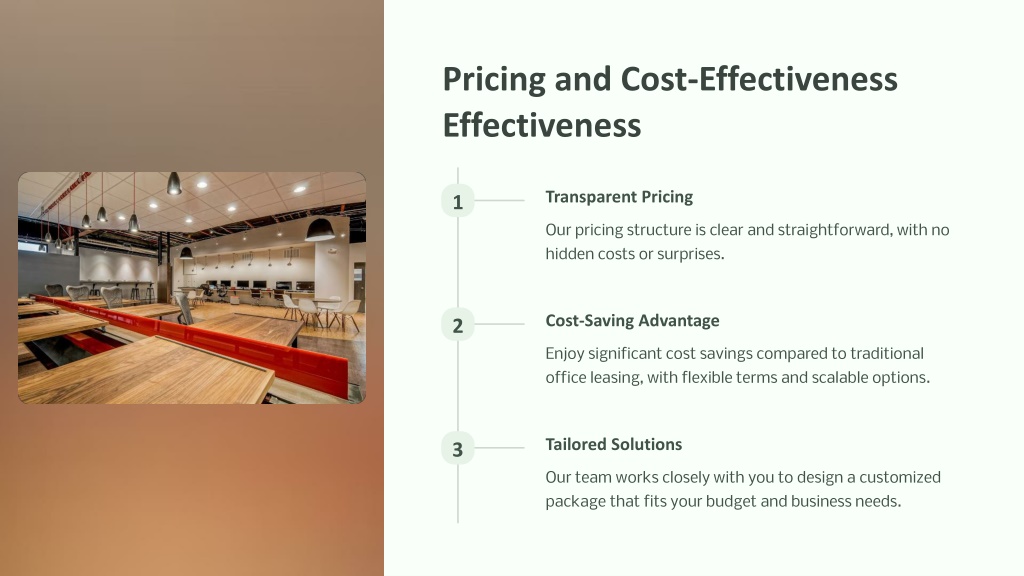 Pricing and Cost-Effectiveness Effectiveness

1

Transparent Pricing

Our pricing structure is clear and straightforward, with no hidden costs or surprises.

2

Cost-Saving Advantage

Enjoy significant cost savings compared to traditional office leasing, with flexible terms and scalable options.

3

Tailored Solutions

Our team works closely with you to design a customized package that fits your budget and business needs.